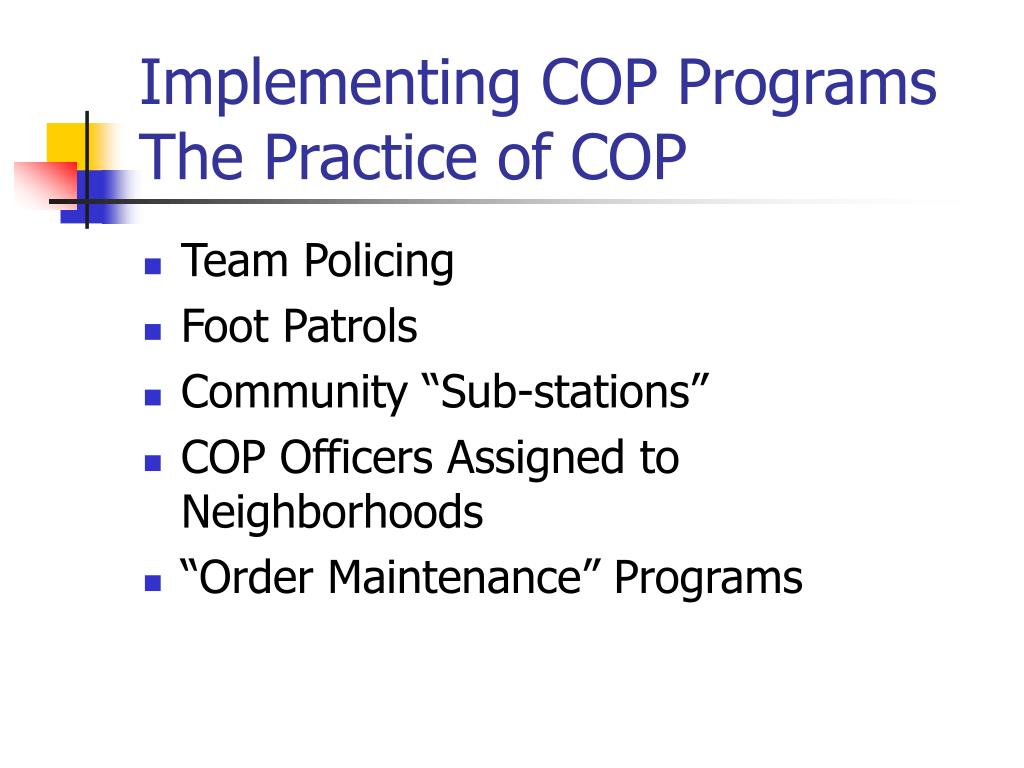 Implementing COP Programs
The Practice of COP

- Team Policing
- Foot Patrols
- Community “Sub-stations”
- COP Officers Assigned to Neighborhoods
- “Order Maintenance” Programs